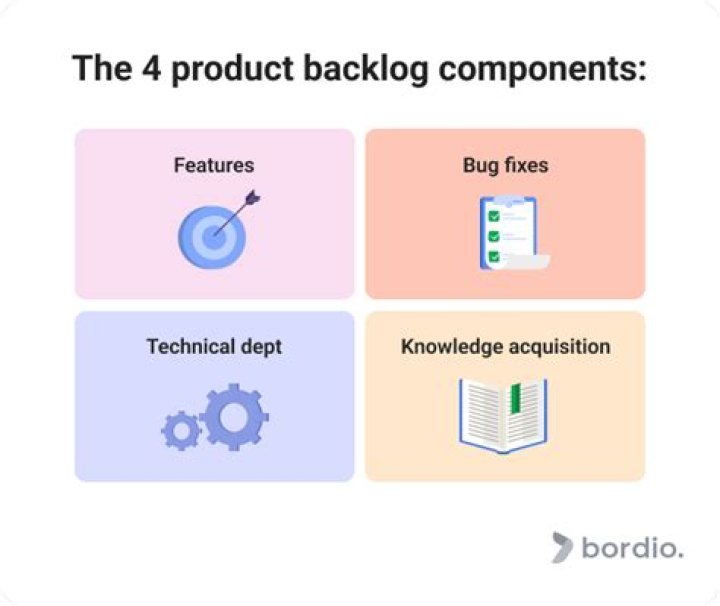 The 4 product backlog components:

Features

Bug fixes

Technical dept

Knowledge acquisition

bordio.